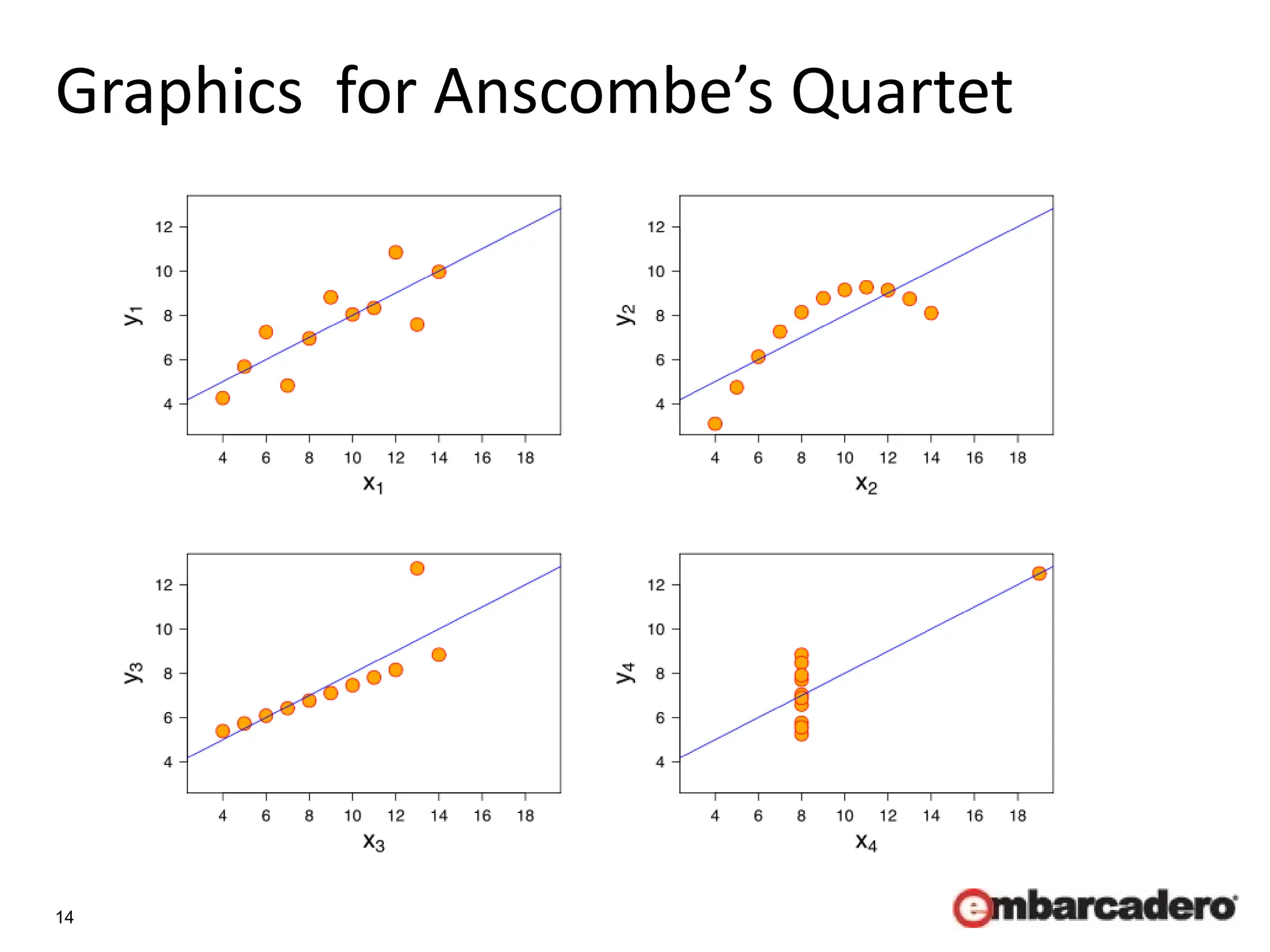 Graphics for Anscombe's Quartet

12
10
8
6
4
$y_1$
4 6 8 10 12 14 16 18
$x_1$

12
10
8
6
4
$y_2$
4 6 8 10 12 14 16 18
$x_2$

12
10
8
6
4
$y_3$
4 6 8 10 12 14 16 18
$x_3$

12
10
8
6
4
$y_4$
4 6 8 10 12 14 16 18
$x_4$

14

embarcadero